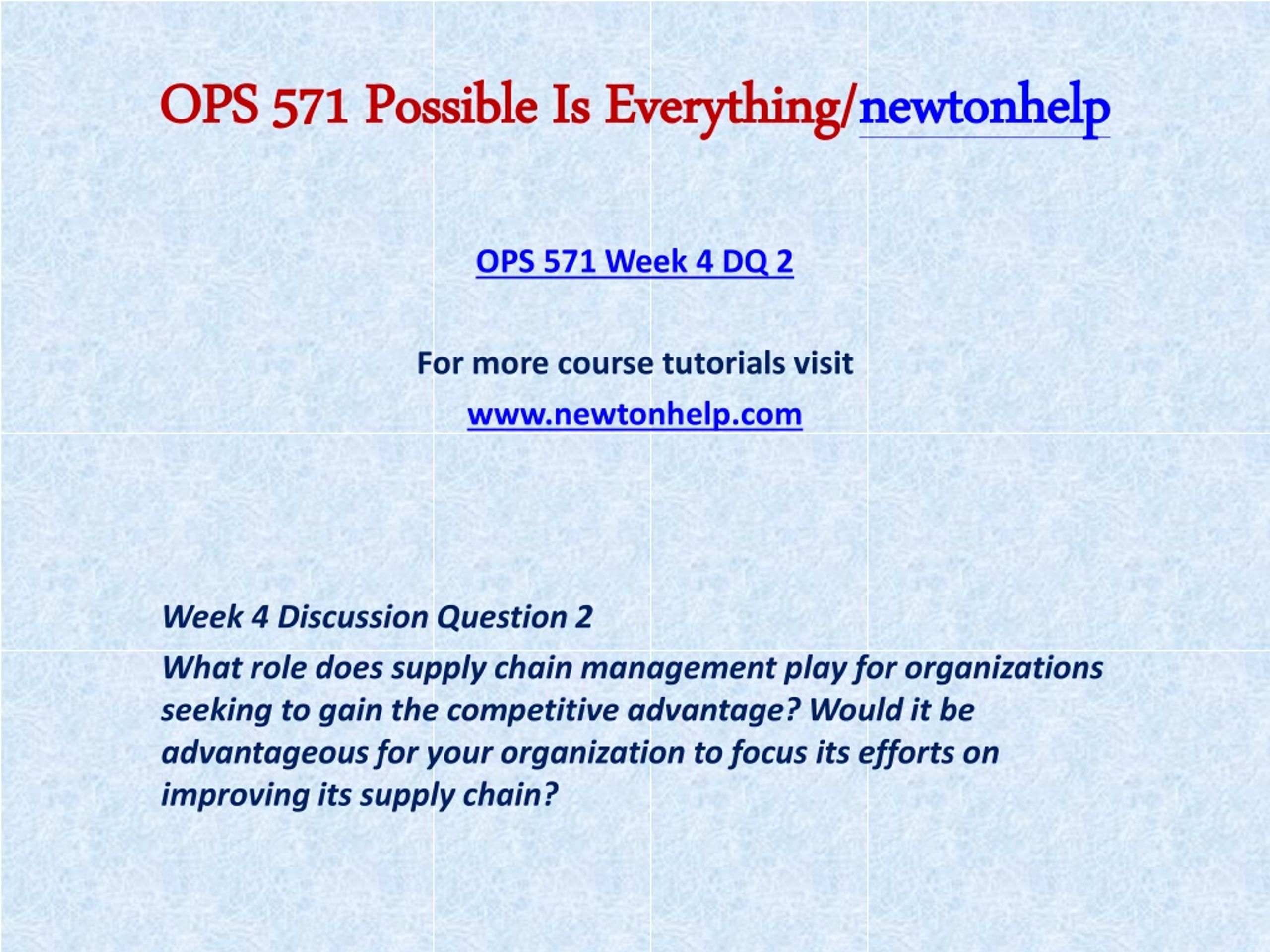 OPS 571 Possible Is Everything/newtonhelp

OPS 571 Week 4 DQ 2

For more course tutorials visit

www.newtonhelp.com

Week 4 Discussion Question 2

What role does supply chain management play for organizations seeking to gain the competitive advantage? Would it be advantageous for your organization to focus its efforts on improving its supply chain?